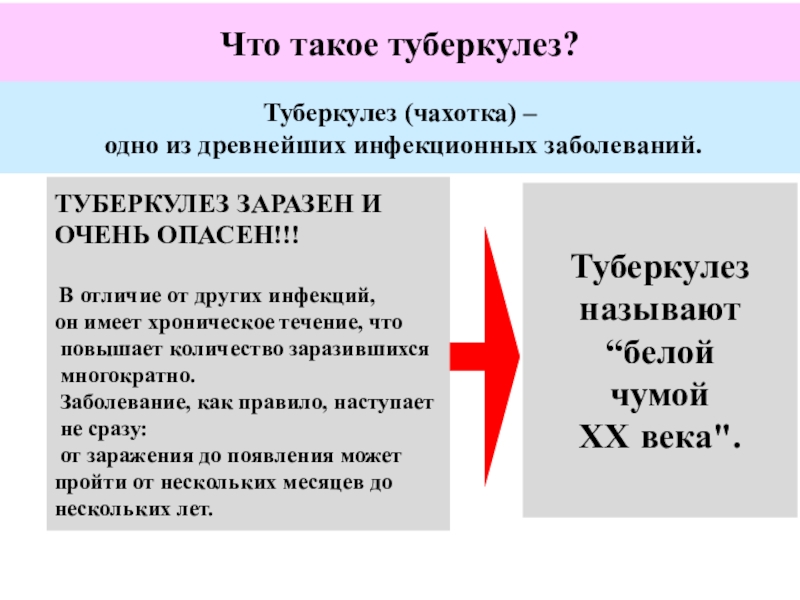 Что такое туберкулез?

Туберкулез (чахотка) –
одно из древнейших инфекционных заболеваний.

ТУБЕРКУЛЕЗ ЗАРАЗЕН И ОЧЕНЬ ОПАСЕН!!!

В отличие от других инфекций, он имеет хроническое течение, что повышает количество заразившихся многократно.
Заболевание, как правило, наступает не сразу:
от заражения до появления может пройти от нескольких месяцев до нескольких лет.

Туберкулез называют “белой чумой XX века".